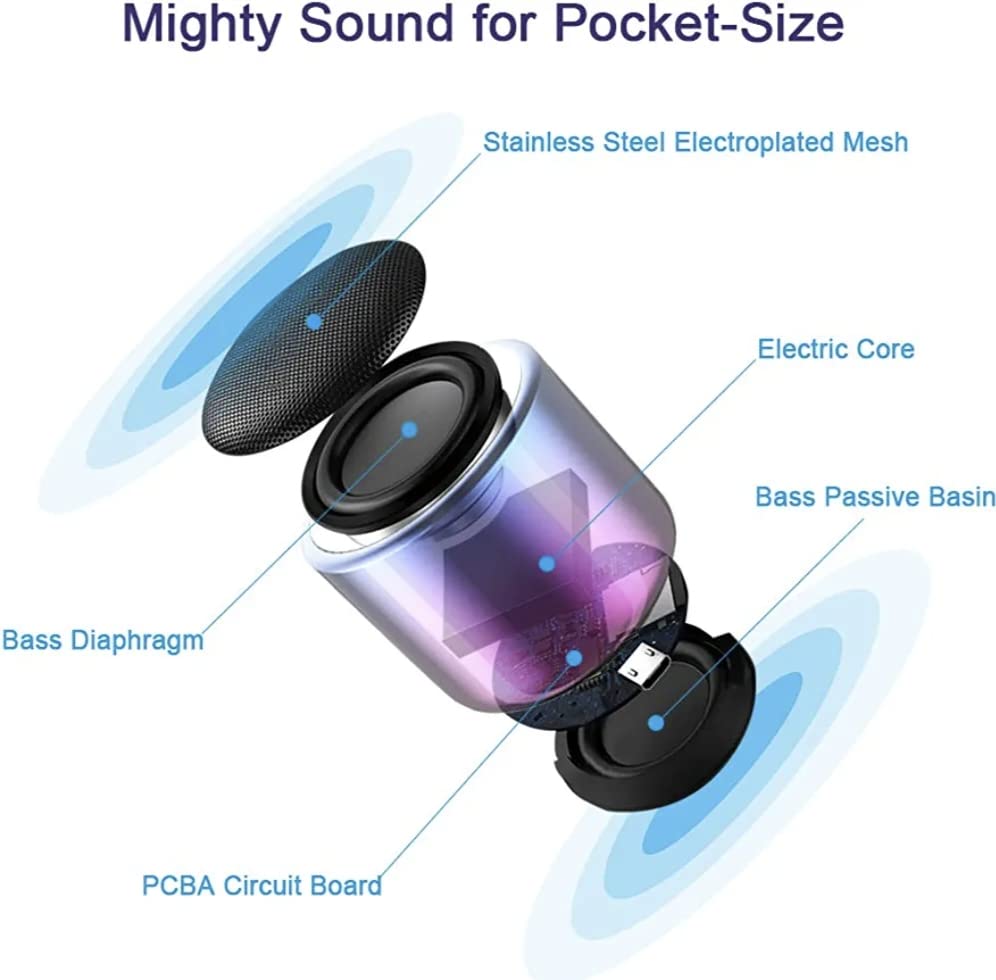 Mighty Sound for Pocket-Size

Stainless Steel Electroplated Mesh

Electric Core

Bass Passive Basin

Bass Diaphragm

PCBA Circuit Board